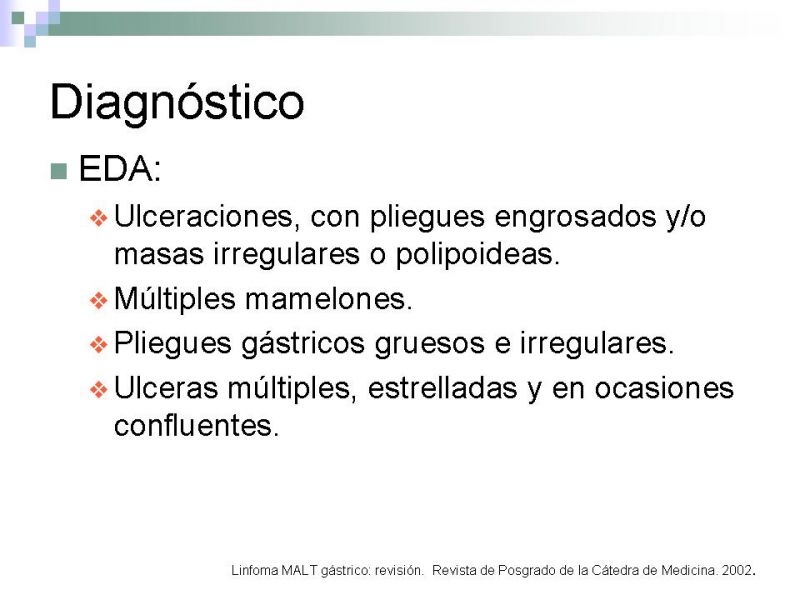 Diagnóstico

EDA:

Ulceraciones, con pliegues engrosados y/o masas irregulares o polipoideas.

Múltiples mamelones.

Pliegues gástricos gruesos e irregulares.

Ulceras múltiples, estrelladas y en ocasiones confluentes.

Linfoma MALT gástrico: revisión. Revista de Posgrado de la Cátedra de Medicina. 2002.